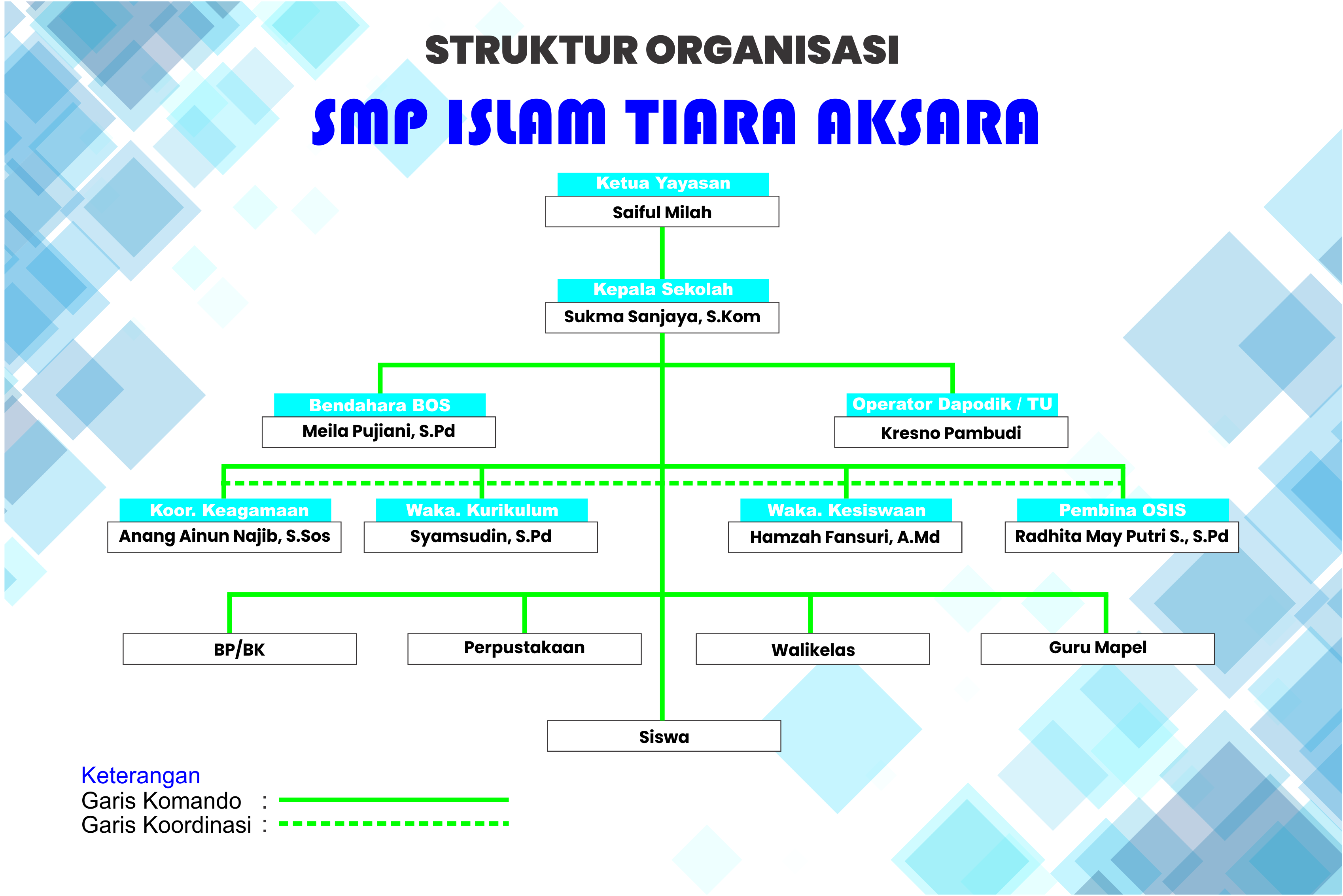 STRUKTUR ORGANISASI

SMP ISLAM TIARA AKSARA

Ketua Yayasan
Saiful Milah

Kepala Sekolah
Sukma Sanjaya, S.Kom

Bendahara BOS
Meila Pujiani, S.Pd

Operator Dapodik / TU
Kresno Pambudi

Koor. Keagamaan
Anang Ainun Najib, S.Sos

Waka. Kurikulum
Syamsudin, S.Pd

Waka. Kesiswaan
Hamzah Fansuri, A.Md

Pembina OSIS
Radhita May Putri S., S.Pd

BP/BK

Perpustakaan

Walikelas

Guru Mapel

Siswa

Keterangan
Garis Komando :
Garis Koordinasi :